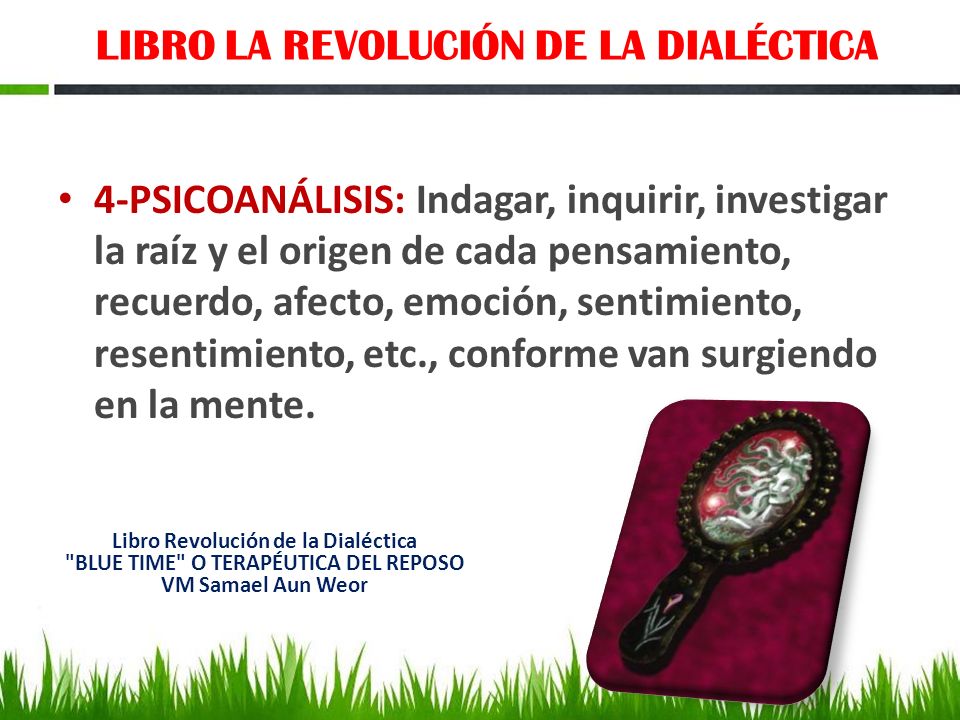 LIBRO LA REVOLUCIÓN DE LA DIALÉCTICA

• 4-PSICOANÁLISIS: Indagar, inquirir, investigar la raíz y el origen de cada pensamiento, recuerdo, afecto, emoción, sentimiento, resentimiento, etc., conforme van surgiendo en la mente.

Libro Revolución de la Dialéctica
"BLUE TIME" O TERAPÉUTICA DEL REPOSO
VM Samael Aun Weor